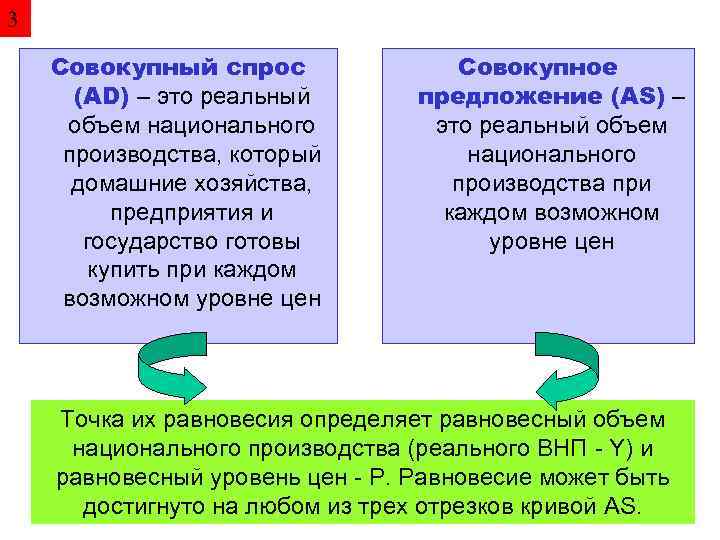 3

Совокупный спрос (AD) – это реальный объем национального производства, который домашние хозяйства, предприятия и государство готовы купить при каждом возможном уровне цен

Совокупное предложение (AS) – это реальный объем национального производства при каждом возможном уровне цен

Точка их равновесия определяет равновесный объем национального производства (реального ВНП - Y) и равновесный уровень цен - P. Равновесие может быть достигнуто на любом из трех отрезков кривой AS.